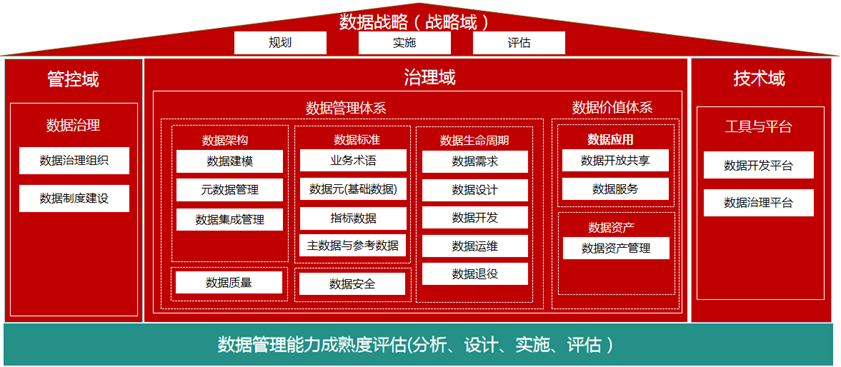 数据战略（战略域）

规划

实施

评估

管控域

数据治理

数据治理组织

数据制度建设

治理域

数据管理体系

数据架构

数据建模

元数据管理

数据集成管理

数据质量

数据标准

业务术语

数据元(基础数据)

指标数据

主数据与参考数据

数据安全

数据生命周期

数据需求

数据设计

数据开发

数据运维

数据退役

数据价值体系

数据应用

数据开放共享

数据服务

数据资产

数据资产管理

技术域

工具与平台

数据开发平台

数据治理平台

数据管理能力成熟度评估(分析、设计、实施、评估）